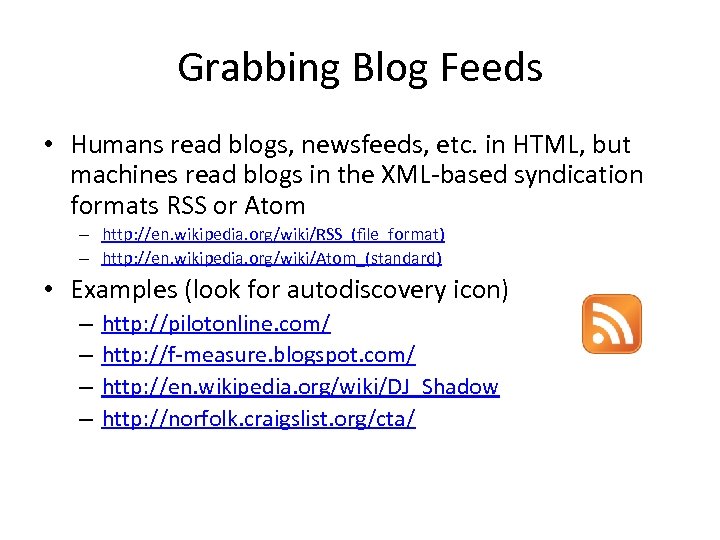 Grabbing Blog Feeds

• Humans read blogs, newsfeeds, etc. in HTML, but machines read blogs in the XML-based syndication formats RSS or Atom
  – http://en.wikipedia.org/wiki/RSS_(file_format)
  – http://en.wikipedia.org/wiki/Atom_(standard)
• Examples (look for autodiscovery icon)
  – http://pilotonline.com/
  – http://f-measure.blogspot.com/
  – http://en.wikipedia.org/wiki/DJ_Shadow
  – http://norfolk.craigslist.org/cta/